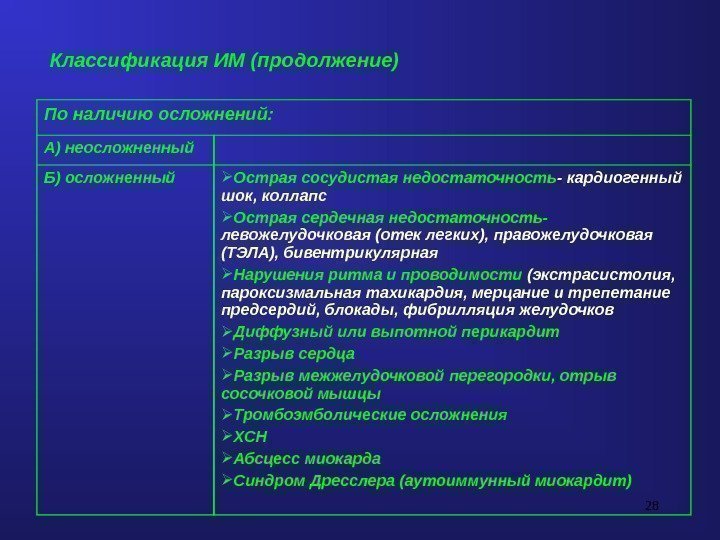 Классификация ИМ (продолжение)

| По наличию осложнений: | |
|---|---|
| А) неосложненный | |
| Б) осложненный | ➢Острая сосудистая недостаточность- кардиогенный шок, коллапс ➢Острая сердечная недостаточность- левожелудочковая (отек легких), правожелудочковая (ТЭЛА), бивентрикулярная ➢Нарушения ритма и проводимости (экстрасистолия, пароксизмальная тахикардия, мерцание и трепетание предсердий, блокады, фибрилляция желудочков ➢Диффузный или выпотной перикардит ➢Разрыв сердца ➢Разрыв межжелудочковой перегородки, отрыв сосочковой мышцы ➢Тромбоэмболические осложнения ➢ХСН ➢Абсцесс миокарда ➢Синдром Дресслера (аутоиммунный миокардит) |

28